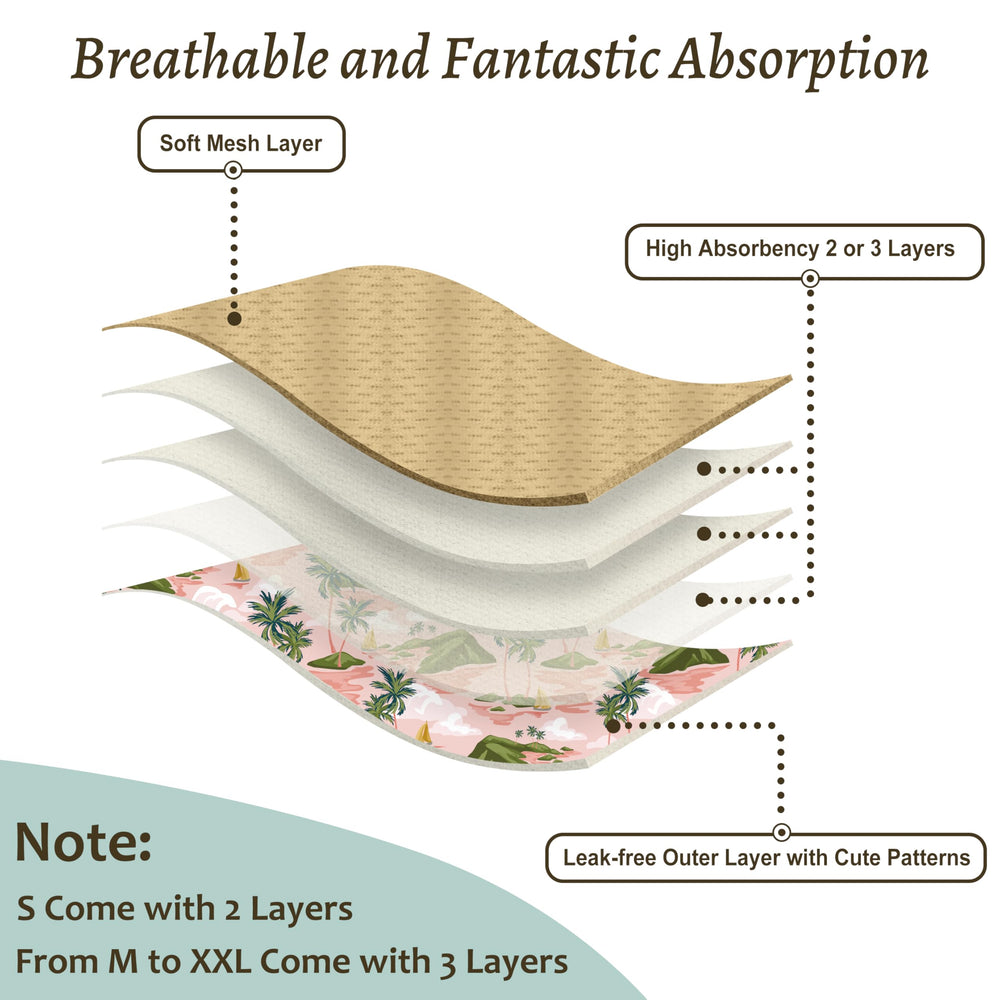 Breathable and Fantastic Absorption

Soft Mesh Layer

High Absorbency 2 or 3 Layers

Leak-free Outer Layer with Cute Patterns

Note:
S Come with 2 Layers
From M to XXL Come with 3 Layers